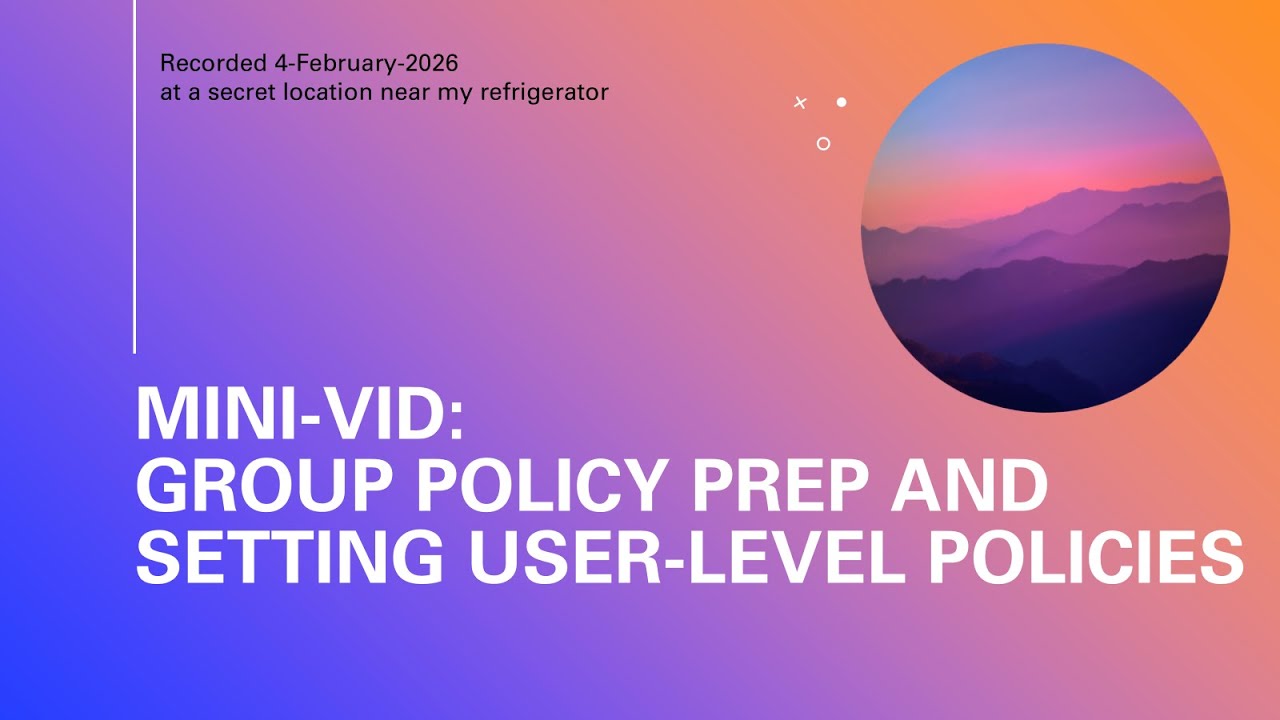 Recorded 4-February-2026
at a secret location near my refrigerator

MINI-VID:
GROUP POLICY PREP AND
SETTING USER-LEVEL POLICIES